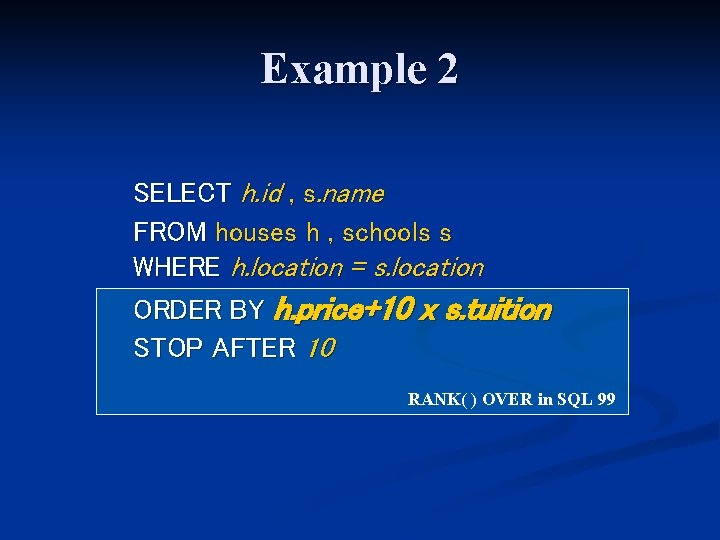 Example 2

SELECT h.id , s.name
FROM houses h , schools s
WHERE h.location = s.location
ORDER BY h.price+10 x s.tuition
STOP AFTER 10

RANK( ) OVER in SQL 99